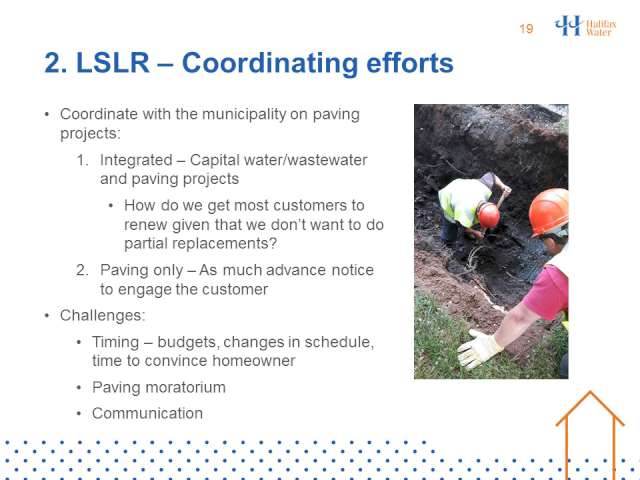 19 Halifax Water

2. LSLR – Coordinating efforts

• Coordinate with the municipality on paving projects:

1. Integrated – Capital water/wastewater and paving projects

• How do we get most customers to renew given that we don't want to do partial replacements?

2. Paving only – As much advance notice to engage the customer

• Challenges:

• Timing – budgets, changes in schedule, time to convince homeowner

• Paving moratorium

• Communication